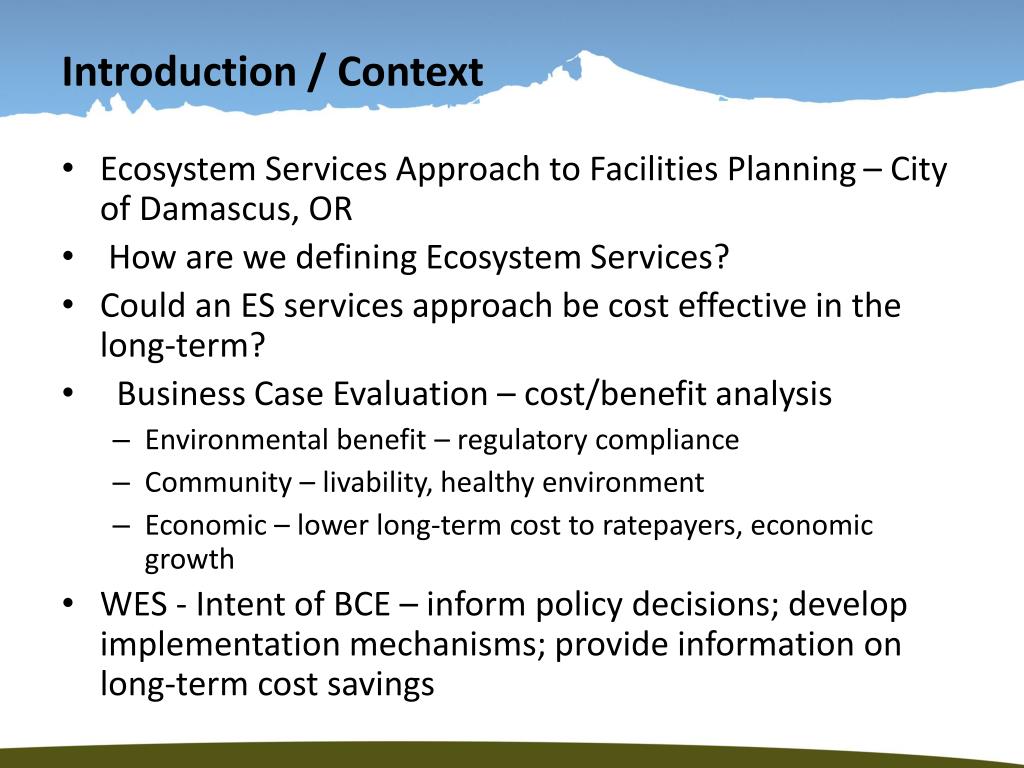 Introduction / Context

• Ecosystem Services Approach to Facilities Planning – City of Damascus, OR
• How are we defining Ecosystem Services?
• Could an ES services approach be cost effective in the long-term?
• Business Case Evaluation – cost/benefit analysis
– Environmental benefit – regulatory compliance
– Community – livability, healthy environment
– Economic – lower long-term cost to ratepayers, economic growth
• WES - Intent of BCE – inform policy decisions; develop implementation mechanisms; provide information on long-term cost savings